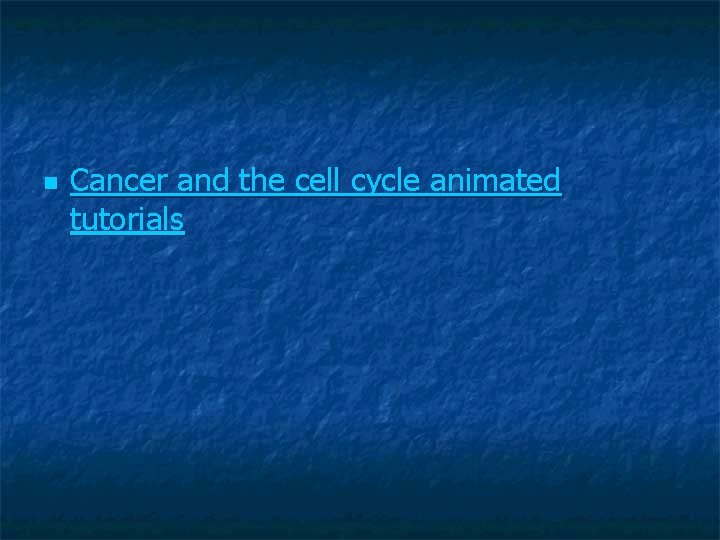 Cancer and the cell cycle animated tutorials